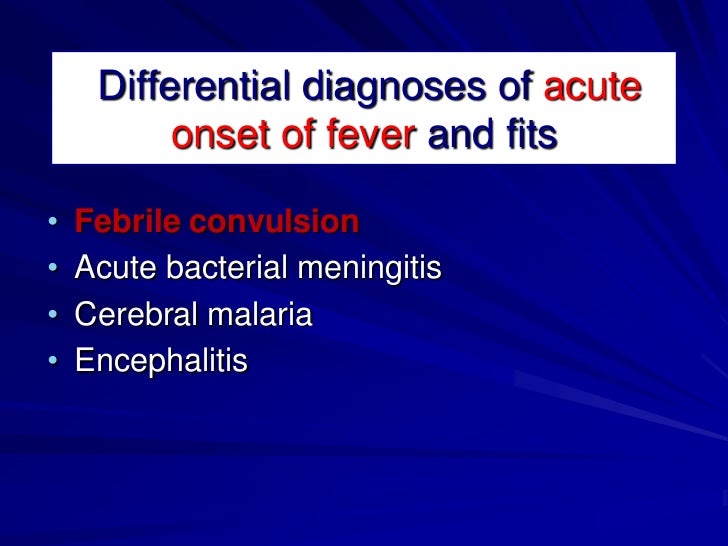 Differential diagnoses of acute onset of fever and fits

• Febrile convulsion
• Acute bacterial meningitis
• Cerebral malaria
• Encephalitis